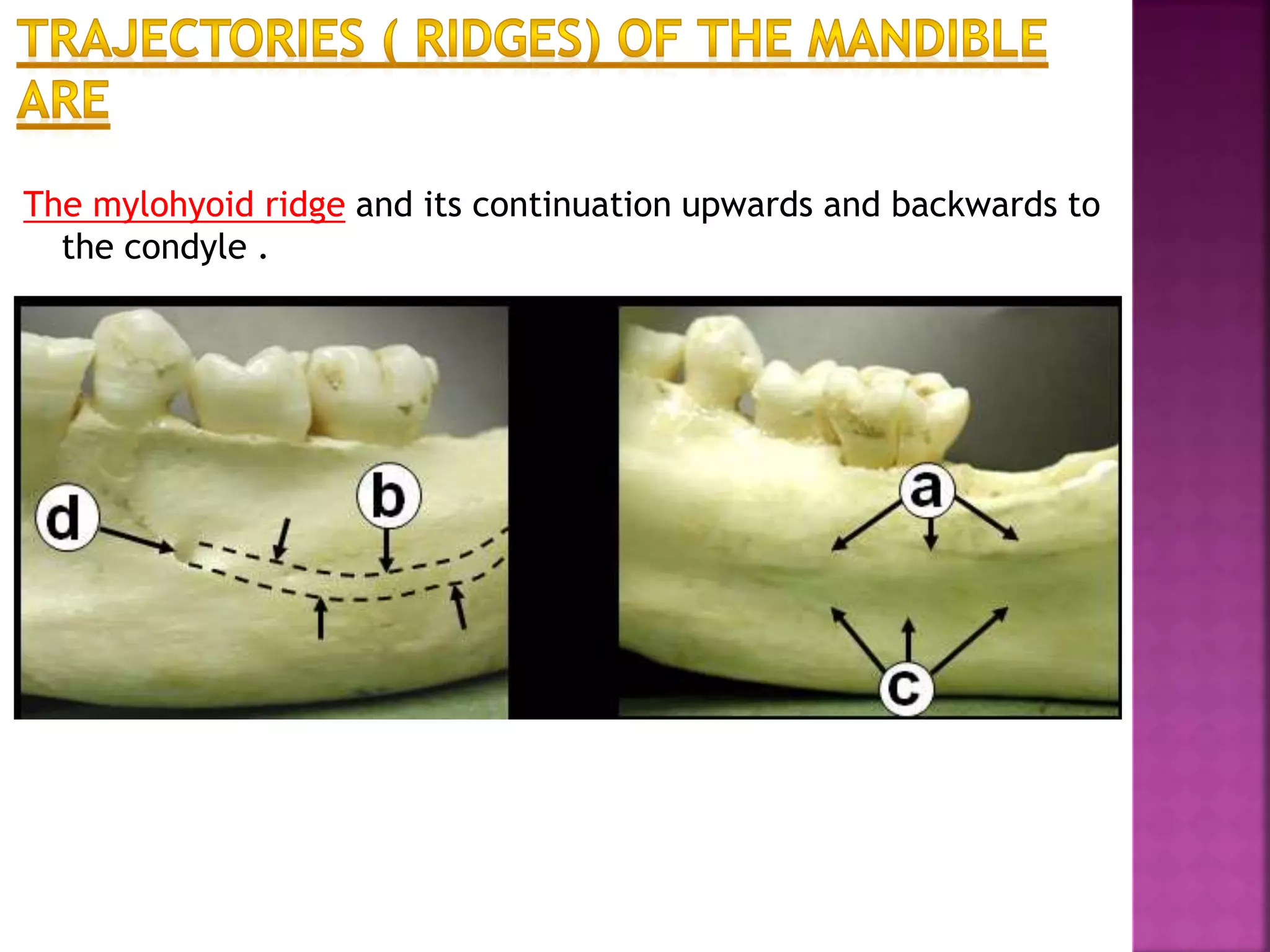 TRAJECTORIES ( RIDGES) OF THE MANDIBLE ARE

The mylohyoid ridge and its continuation upwards and backwards to the condyle .

d

b

a

c